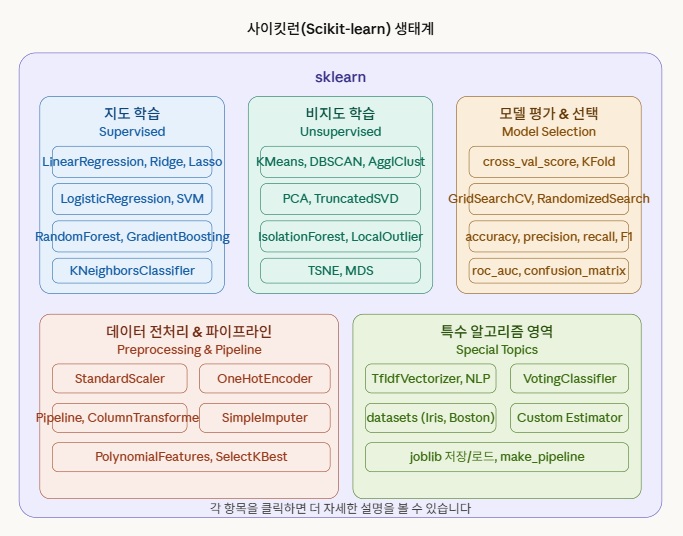 사이킷런(Scikit-learn) 생태계

sklearn

지도 학습
Supervised

LinearRegression, Ridge, Lasso

LogisticRegression, SVM

RandomForest, GradientBoosting

KNeighborsClassifier

비지도 학습
Unsupervised

KMeans, DBSCAN, AgglClust

PCA, TruncatedSVD

IsolationForest, LocalOutlier

TSNE, MDS

모델 평가 & 선택
Model Selection

cross_val_score, KFold

GridSearchCV, RandomizedSearch

accuracy, precision, recall, F1

roc_auc, confusion_matrix

데이터 전처리 & 파이프라인
Preprocessing & Pipeline

StandardScaler

OneHotEncoder

Pipeline, ColumnTransforme

SimpleImputer

PolynomialFeatures, SelectKBest

특수 알고리즘 영역
Special Topics

TfidfVectorizer, NLP

VotingClassifier

datasets (Iris, Boston)

Custom Estimator

joblib 저장/로드, make_pipeline

각 항목을 클릭하면 더 자세한 설명을 볼 수 있습니다